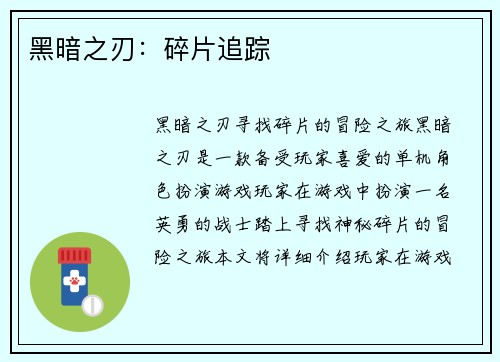 黑暗之刃：碎片追踪

黑暗之刃寻找碎片的冒险之旅黑暗之刃是一款备受玩家喜爱的单机角色扮演游戏玩家在游戏中扮演一名英勇的战士踏上寻找神秘碎片的冒险之旅本文将详细介绍玩家在游戏